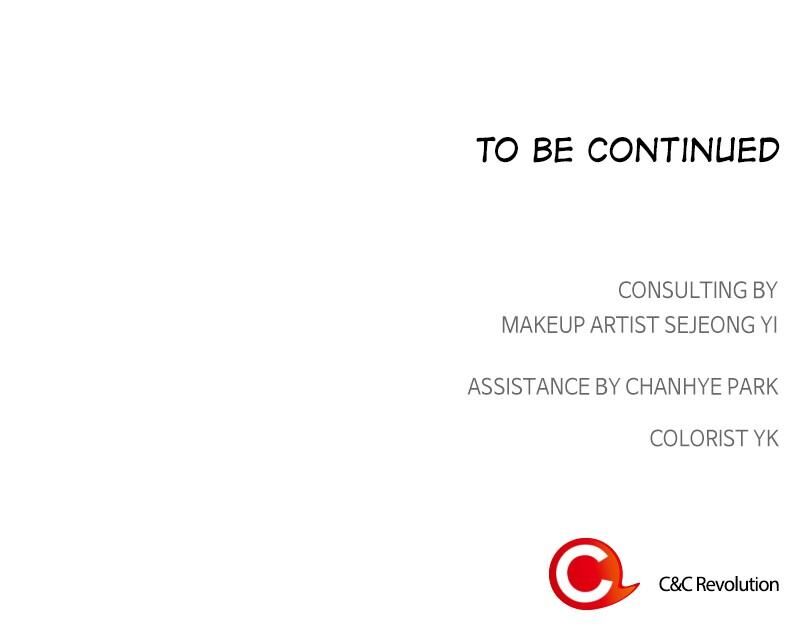 TO BE CONTINUED

CONSULTING BY
MAKEUP ARTIST SEJEONG YI

ASSISTANCE BY CHANHYE PARK

COLORIST YK

C&C Revolution